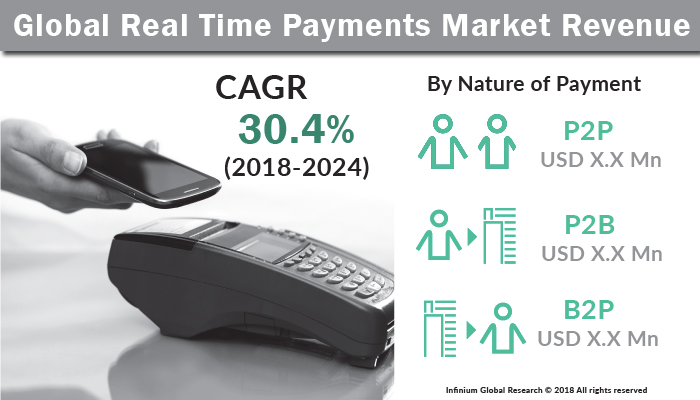 Global Real Time Payments Market Revenue

CAGR
30.4%
(2018-2024)

By Nature of Payment

P2P
USD X.X Mn

P2B
USD X.X Mn

B2P
USD X.X Mn

Infinium Global Research © 2018 All rights reserved